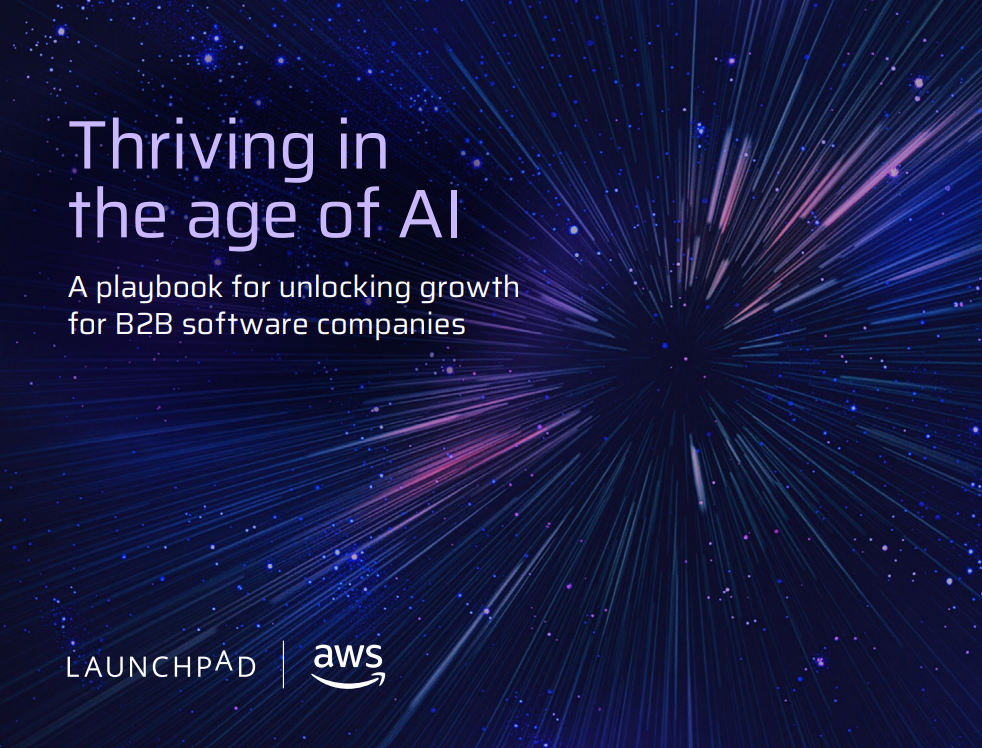 Thriving in the age of AI

A playbook for unlocking growth for B2B software companies

LAUNCHPAD | aws